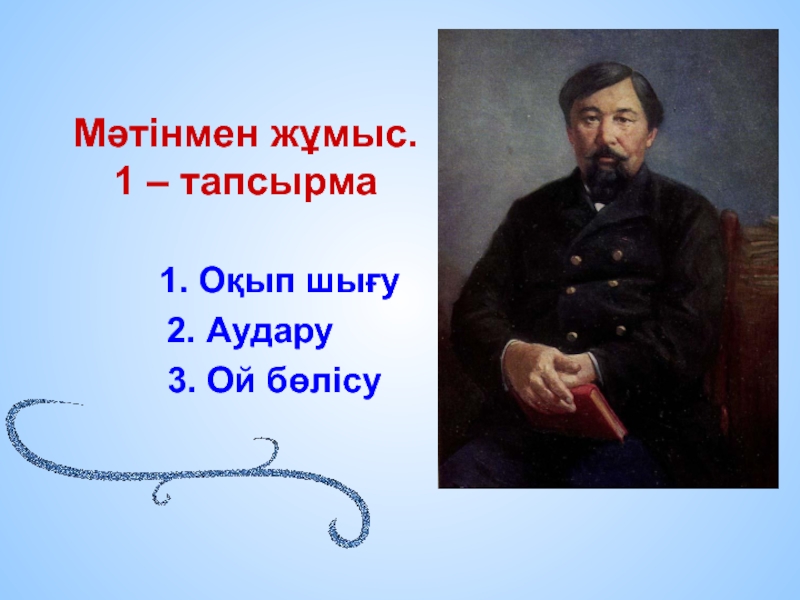 Мәтінмен жұмыс.
1 – тапсырма

1. Оқып шығу
2. Аудару
3. Ой бөлісу